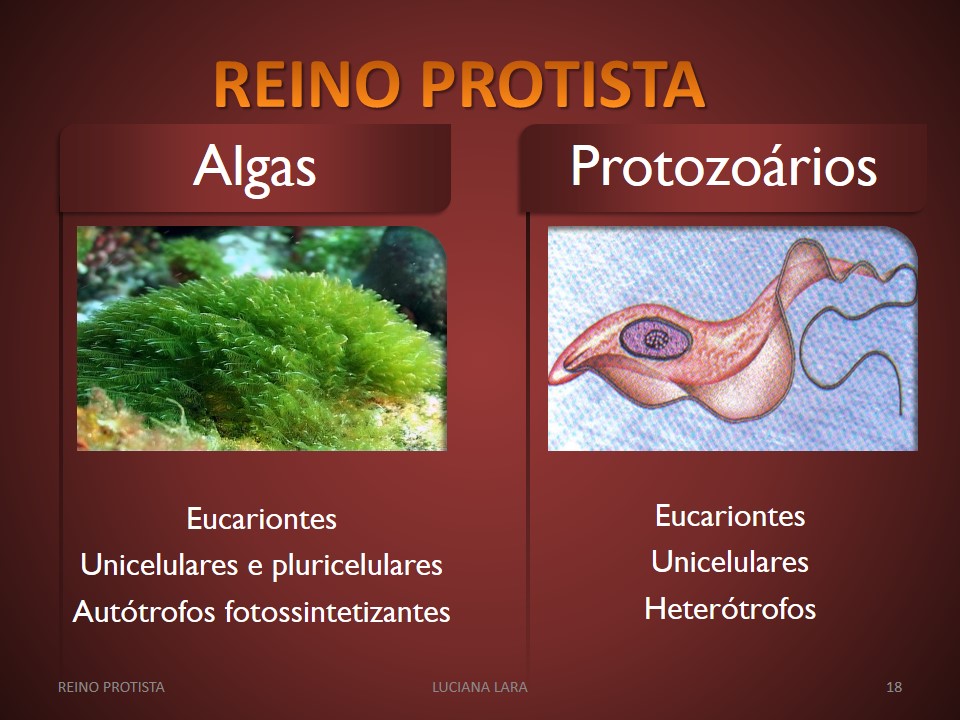 REINO PROTISTA

Algas

Eucariontes
Unicelulares e pluricelulares
Autótrofos fotossintetizantes

Protozoários

Eucariontes
Unicelulares
Heterótrofos

REINO PROTISTA LUCIANA LARA 18